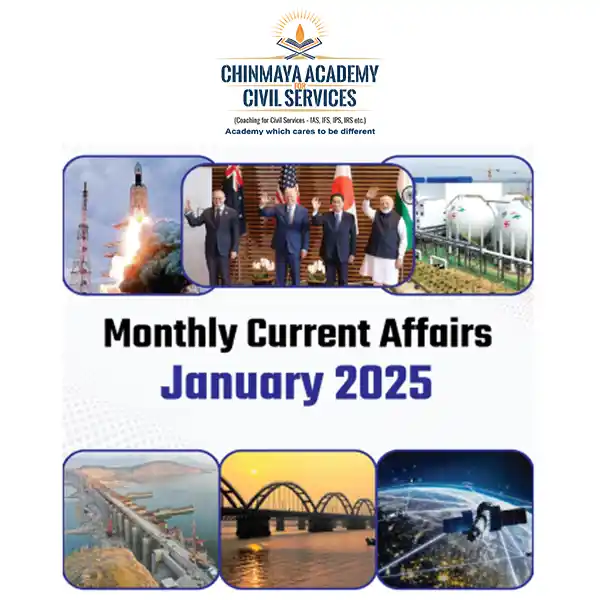 CHINMAYA ACADEMY
FOR
CIVIL SERVICES
(Coaching for Civil Services - IAS, IFS, IPS, IRS etc.)
Academy which cares to be different

Monthly Current Affairs
January 2025